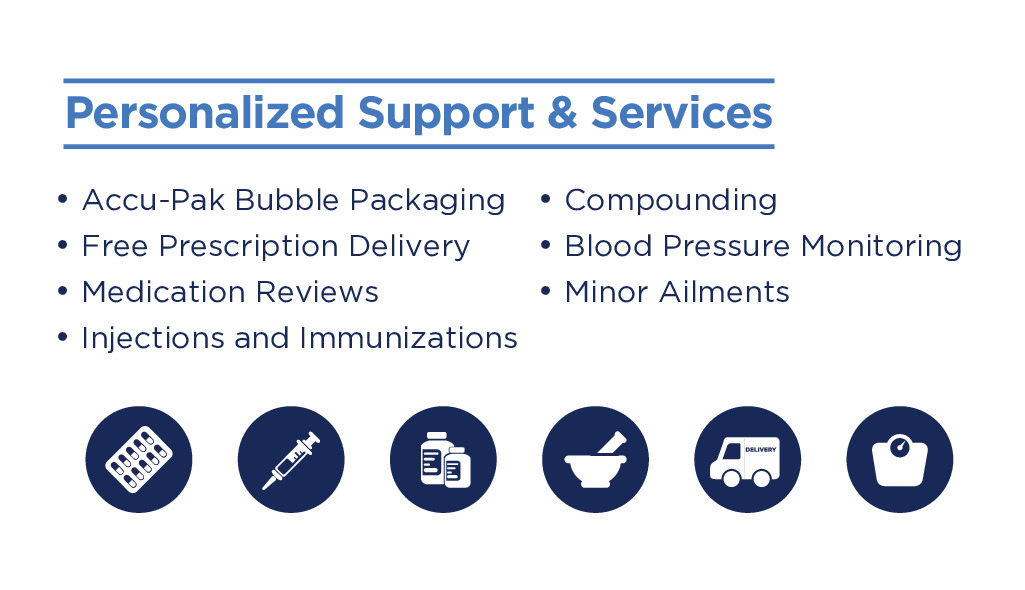 Personalized Support & Services

• Accu-Pak Bubble Packaging
• Free Prescription Delivery
• Medication Reviews
• Injections and Immunizations

• Compounding
• Blood Pressure Monitoring
• Minor Ailments

DELIVERY